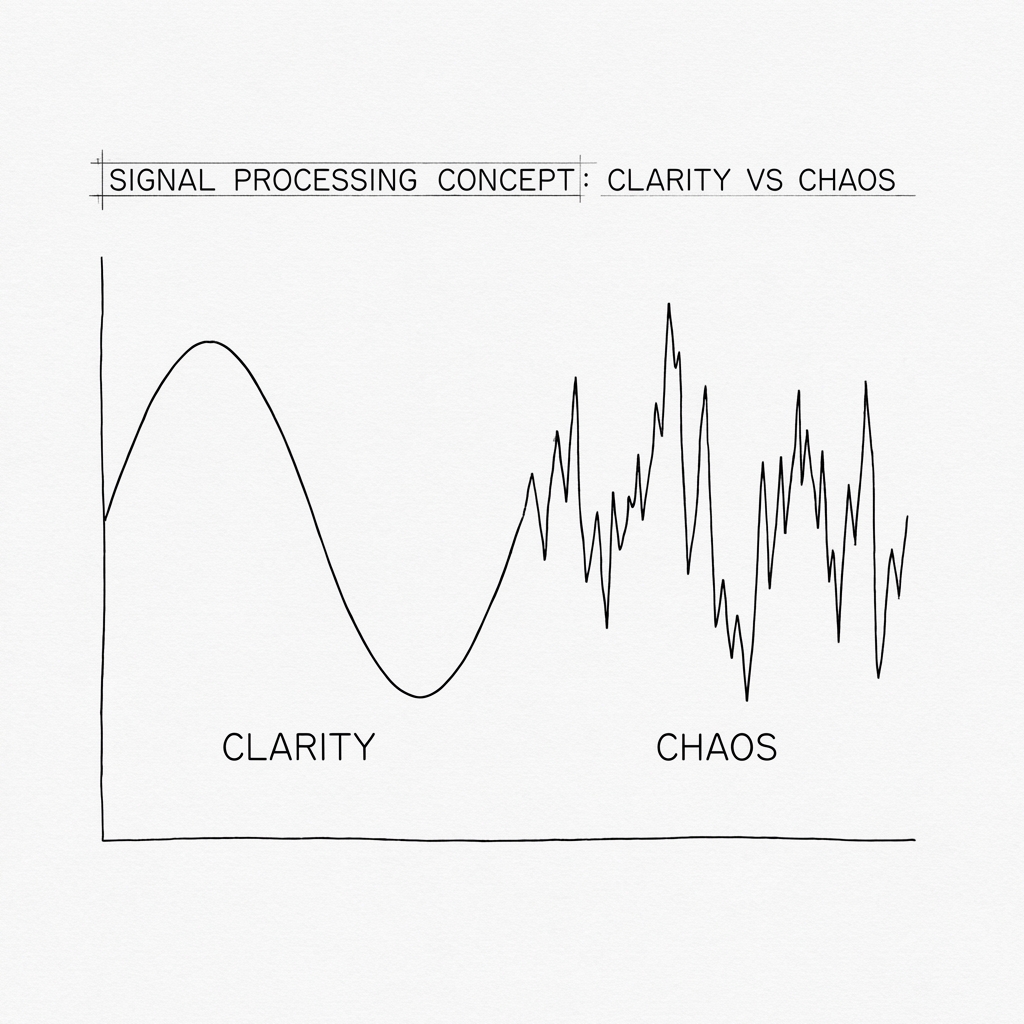 SIGNAL PROCESSING CONCEPT: CLARITY VS CHAOS

CLARITY

CHAOS